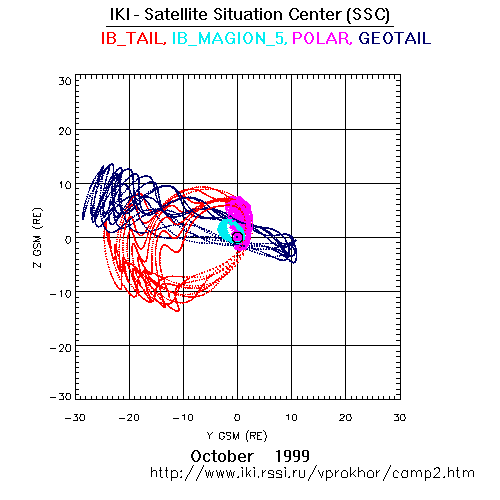 IKI - Satellite Situation Center (SSC)
IB_TAIL, IB_MAGION_5, POLAR, GEOTAIL

30
20
10
0
−10
−20
−30

Z GSM (RE)

−30 −20 −10 0 10 20 30

Y GSM (RE)

October 1999
http://www.iki.rssi.ru/vprokhor/camp2.htm